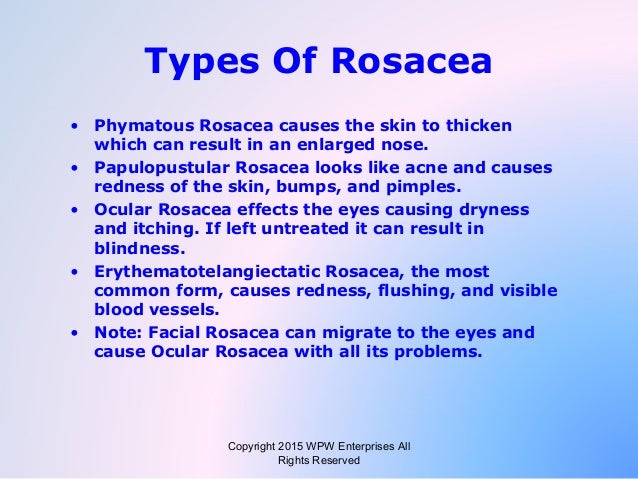 Types Of Rosacea

• Phymatous Rosacea causes the skin to thicken which can result in an enlarged nose.
• Papulopustular Rosacea looks like acne and causes redness of the skin, bumps, and pimples.
• Ocular Rosacea effects the eyes causing dryness and itching. If left untreated it can result in blindness.
• Erythematotelangiectatic Rosacea, the most common form, causes redness, flushing, and visible blood vessels.
• Note: Facial Rosacea can migrate to the eyes and cause Ocular Rosacea with all its problems.

Copyright 2015 WPW Enterprises All Rights Reserved